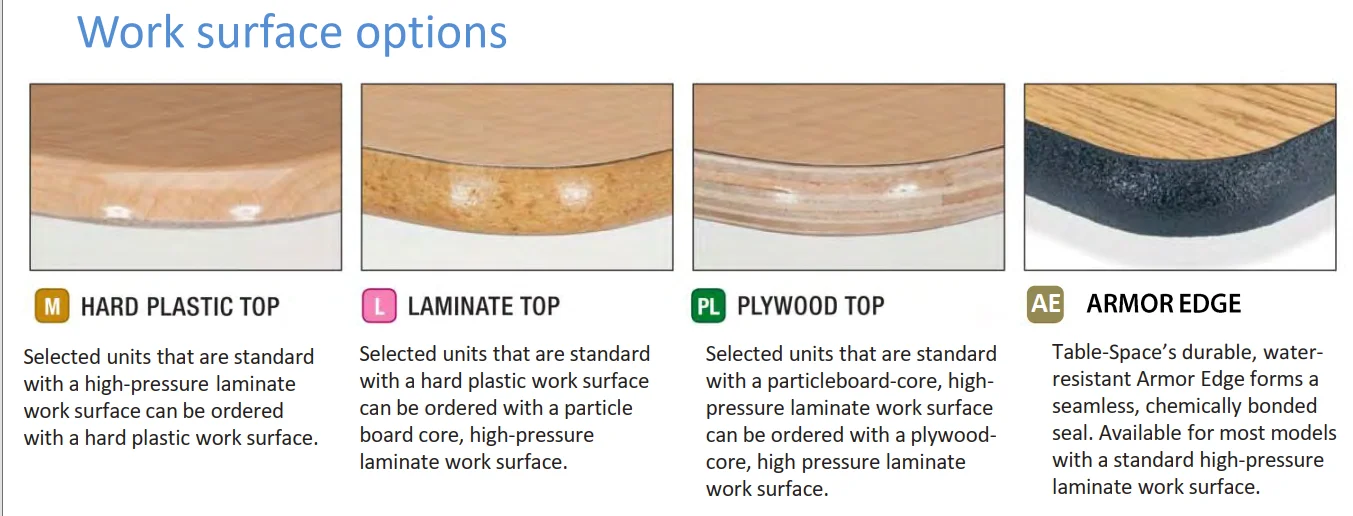 Work surface options

M HARD PLASTIC TOP

Selected units that are standard with a high-pressure laminate work surface can be ordered with a hard plastic work surface.

L LAMINATE TOP

Selected units that are standard with a hard plastic work surface can be ordered with a particle board core, high-pressure laminate work surface.

PL PLYWOOD TOP

Selected units that are standard with a particleboard-core, high-pressure laminate work surface can be ordered with a plywood-core, high pressure laminate work surface.

AE ARMOR EDGE

Table-Space's durable, water-resistant Armor Edge forms a seamless, chemically bonded seal. Available for most models with a standard high-pressure laminate work surface.